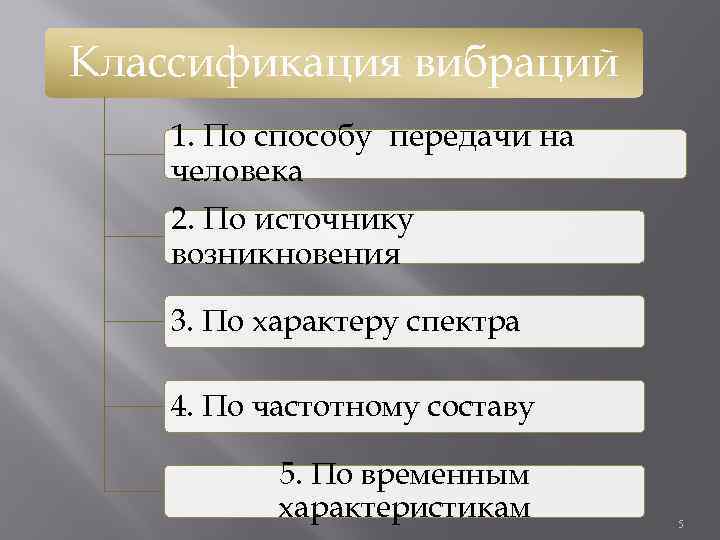 Классификация вибраций

1. По способу передачи на человека

2. По источнику возникновения

3. По характеру спектра

4. По частотному составу

5. По временным характеристикам

5